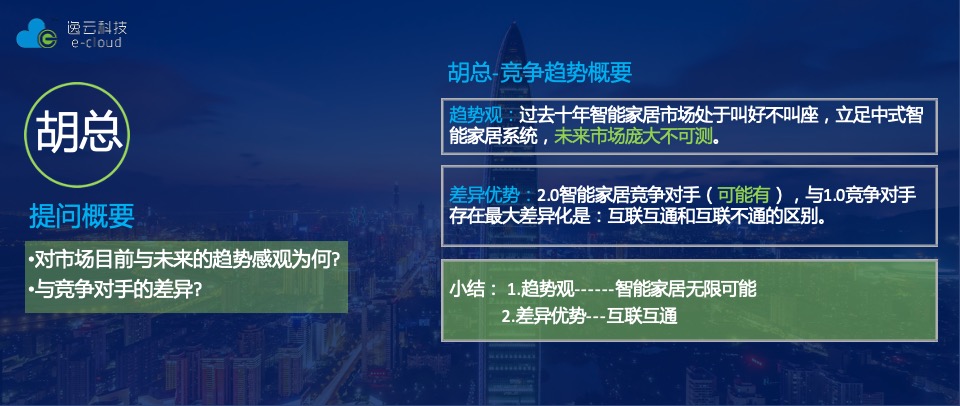 逸云科技
e-cloud

胡总

提问概要

•对市场目前与未来的趋势感观为何?
•与竞争对手的差异?

胡总-竞争趋势概要

趋势观：过去十年智能家居市场处于叫好不叫座，立足中式智能家居系统，未来市场庞大不可测。

差异优势：2.0智能家居竞争对手（可能有），与1.0竞争对手存在最大差异化是：互联互通和互联不通的区别。

小结： 1.趋势观------智能家居无限可能
2.差异优势---互联互通